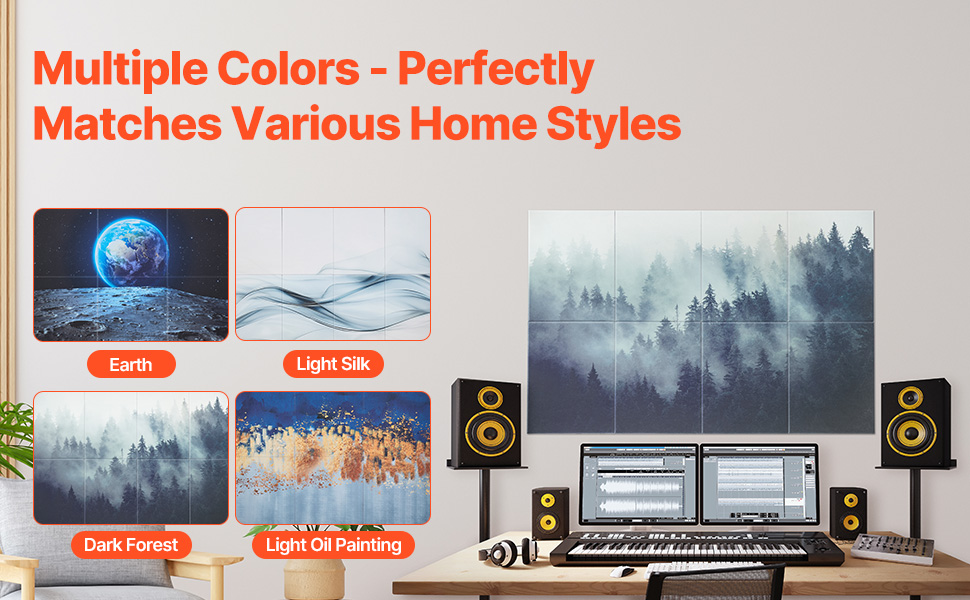 Multiple Colors - Perfectly Matches Various Home Styles

Earth

Light Silk

Dark Forest

Light Oil Painting